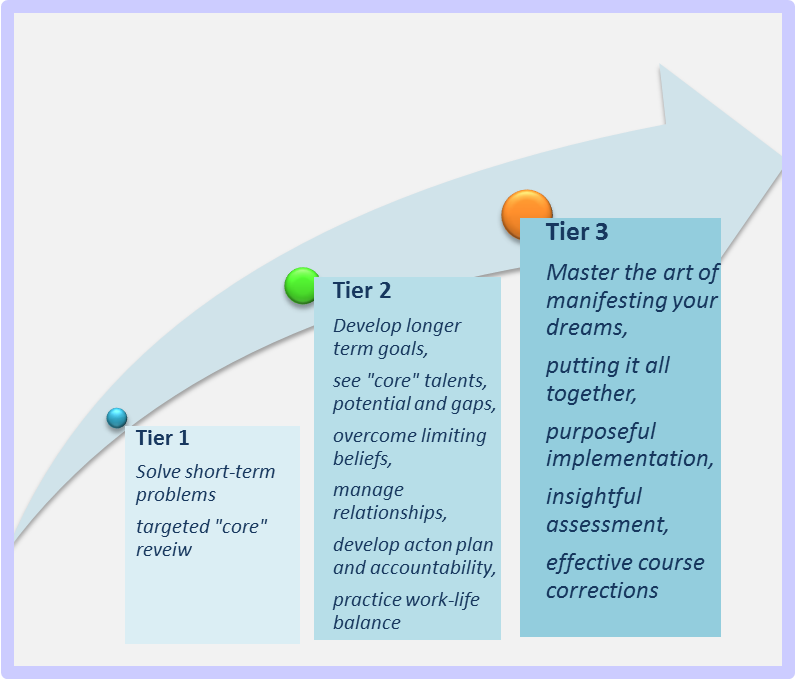 Tier 1

Solve short-term problems

targeted "core" reveiw

Tier 2

Develop longer term goals,

see "core" talents, potential and gaps,

overcome limiting beliefs,

manage relationships,

develop acton plan and accountability,

practice work-life balance

Tier 3

Master the art of manifesting your dreams,

putting it all together,

purposeful implementation,

insightful assessment,

effective course corrections